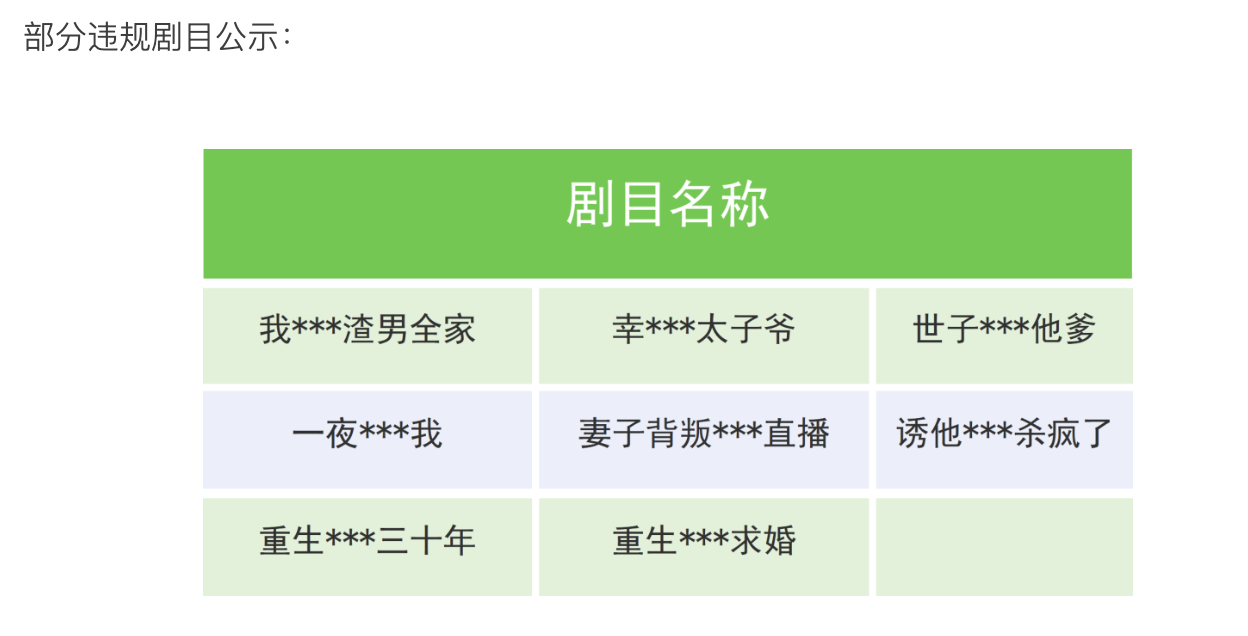 部分违规剧目公示：

| 剧目名称 | | |
|---|---|---|
| 我\*\*\*渣男全家 | 幸\*\*\*太子爷 | 世子\*\*\*他爹 |
| 一夜\*\*\*我 | 妻子背叛\*\*\*直播 | 诱他\*\*\*杀疯了 |
| 重生\*\*\*三十年 | 重生\*\*\*求婚 | |